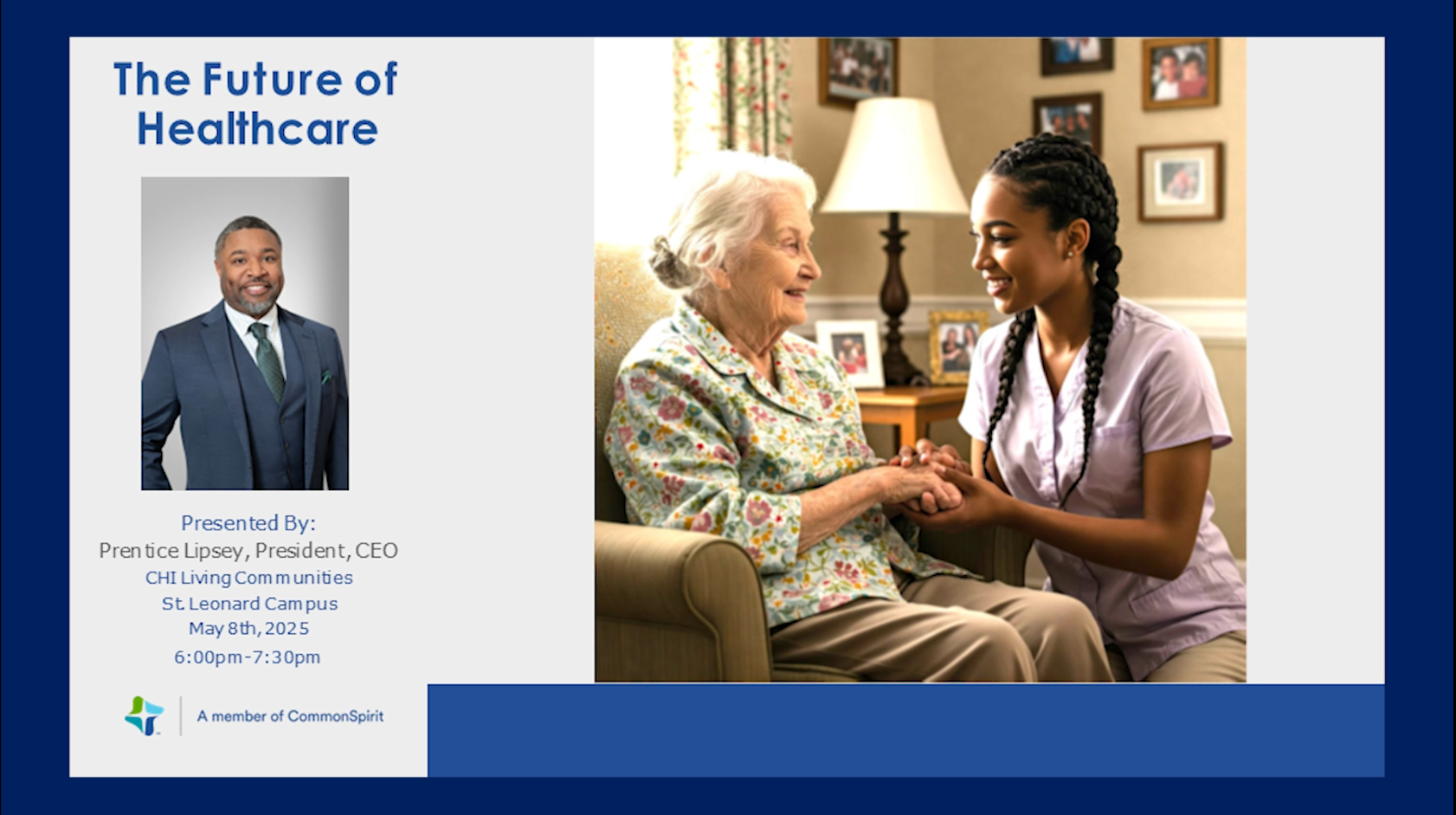 The Future of Healthcare

Presented By:
Prentice Lipsey, President, CEO
CHI Living Communities
St. Leonard Campus
May 8th, 2025
6:00pm-7:30pm

A member of CommonSpirit